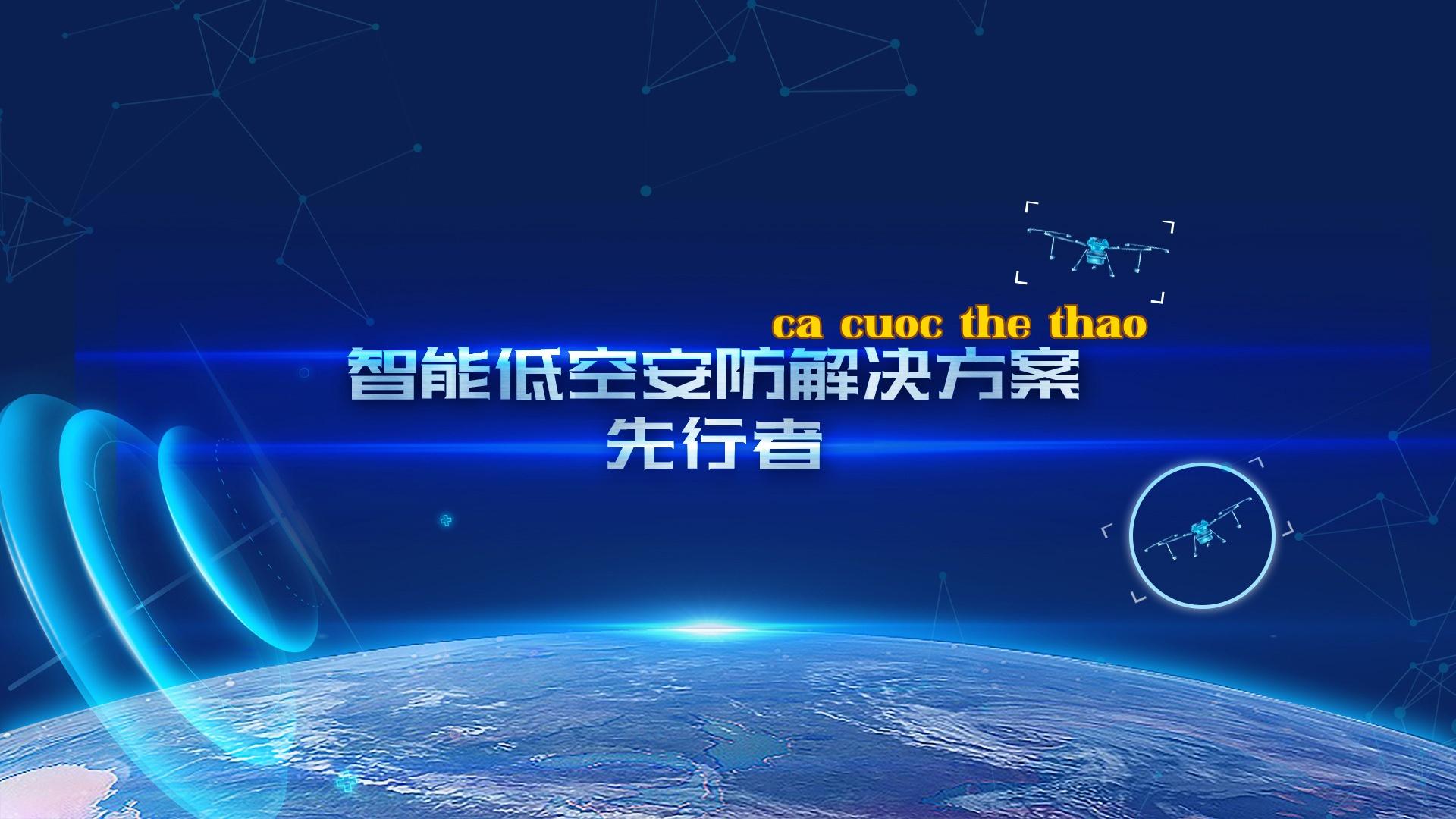 ca cuoc the thao

智能低空安防解决方案
先行者